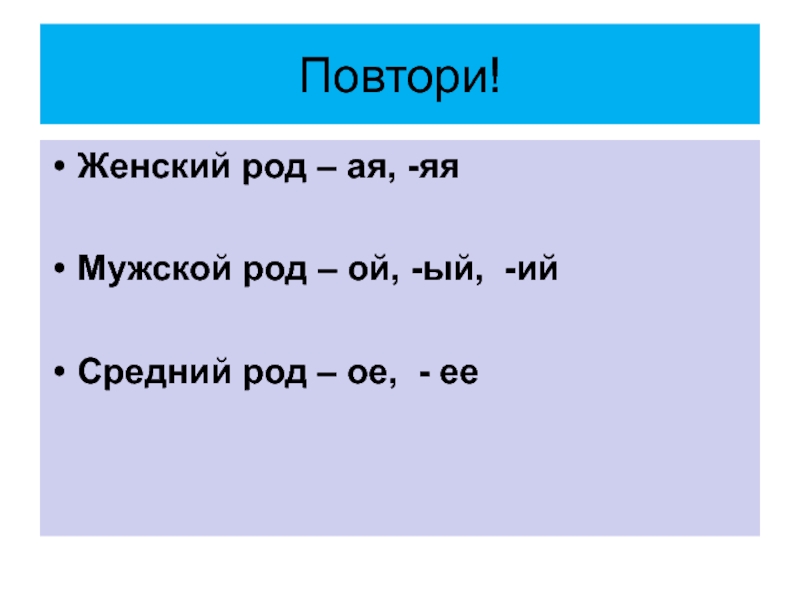 Повтори!

• Женский род – ая, -яя

• Мужской род – ой, -ый, -ий

• Средний род – ое, - ее